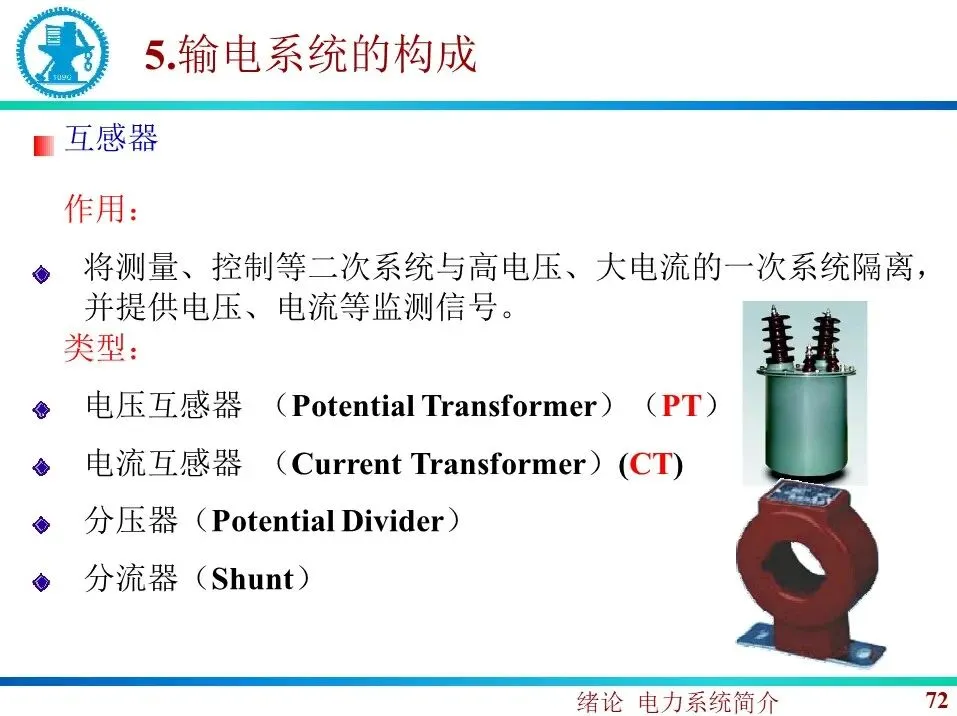 5.输电系统的构成

互感器

作用：

将测量、控制等二次系统与高电压、大电流的一次系统隔离，并提供电压、电流等监测信号。

类型：

电压互感器 （Potential Transformer）（PT）

电流互感器 （Current Transformer）(CT)

分压器（Potential Divider）

分流器（Shunt）

绪论 电力系统简介 72